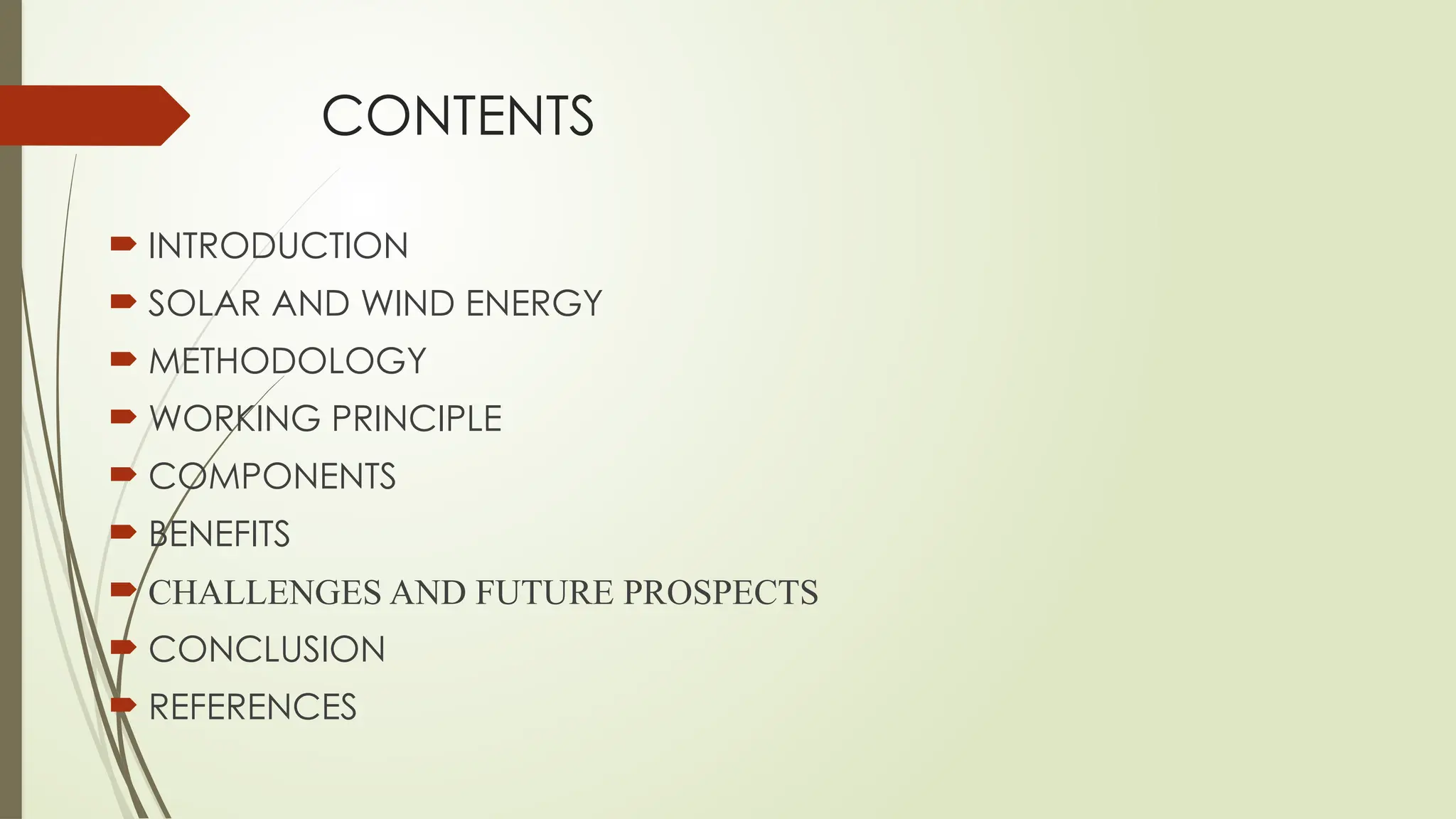 CONTENTS

INTRODUCTION
SOLAR AND WIND ENERGY
METHODOLOGY
WORKING PRINCIPLE
COMPONENTS
BENEFITS
CHALLENGES AND FUTURE PROSPECTS
CONCLUSION
REFERENCES